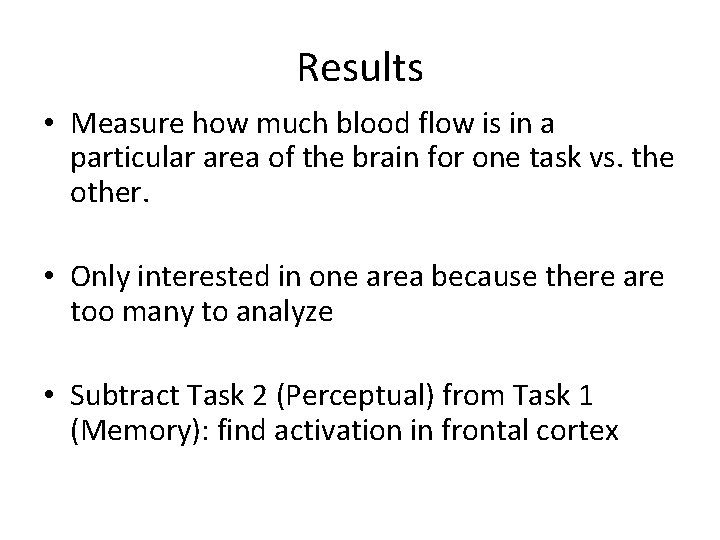 Results

• Measure how much blood flow is in a particular area of the brain for one task vs. the other.

• Only interested in one area because there are too many to analyze

• Subtract Task 2 (Perceptual) from Task 1 (Memory): find activation in frontal cortex